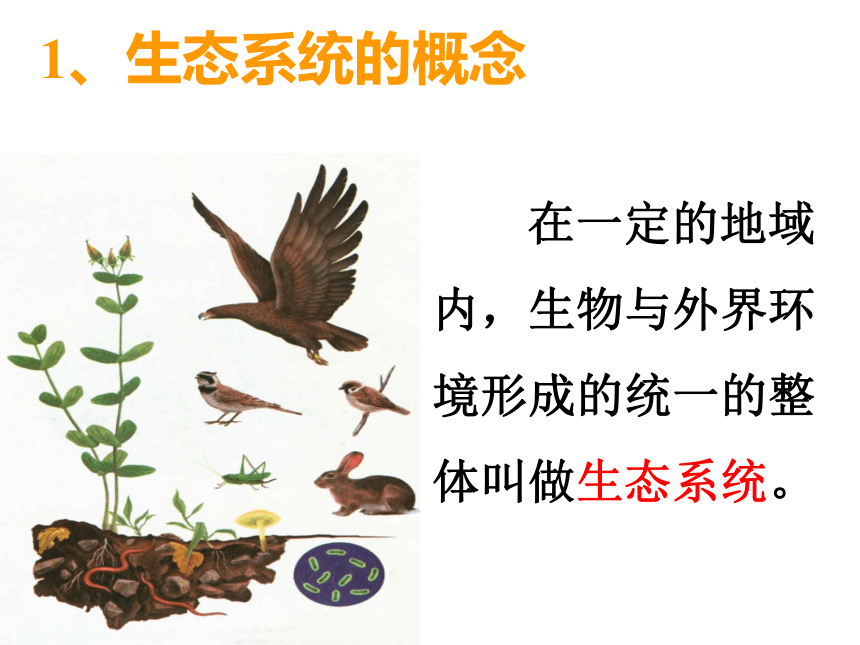 1、生态系统的概念

在一定的地域内，生物与外界环境形成的统一的整体叫做生态系统。